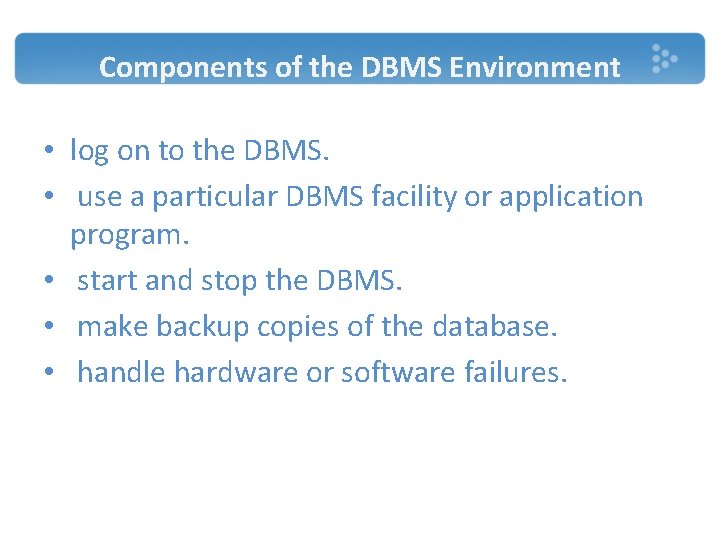 Components of the DBMS Environment

• log on to the DBMS.
• use a particular DBMS facility or application program.
• start and stop the DBMS.
• make backup copies of the database.
• handle hardware or software failures.